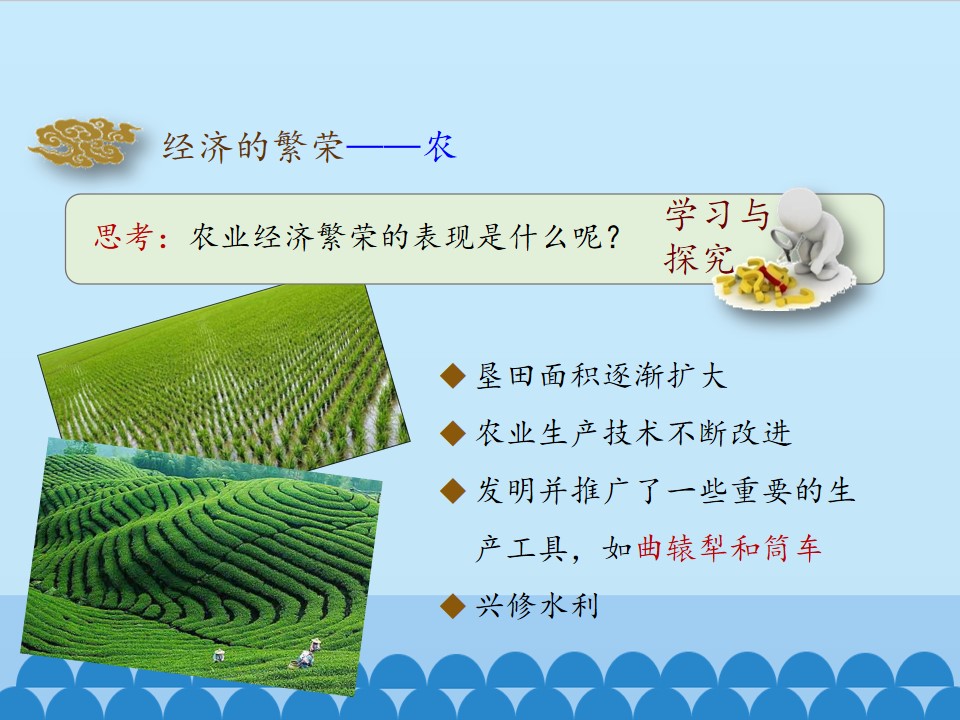 经济的繁荣——农

思考：农业经济繁荣的表现是什么呢？

学习与探究

◆ 垦田面积逐渐扩大

◆ 农业生产技术不断改进

◆ 发明并推广了一些重要的生产工具，如曲辕犁和筒车

◆ 兴修水利